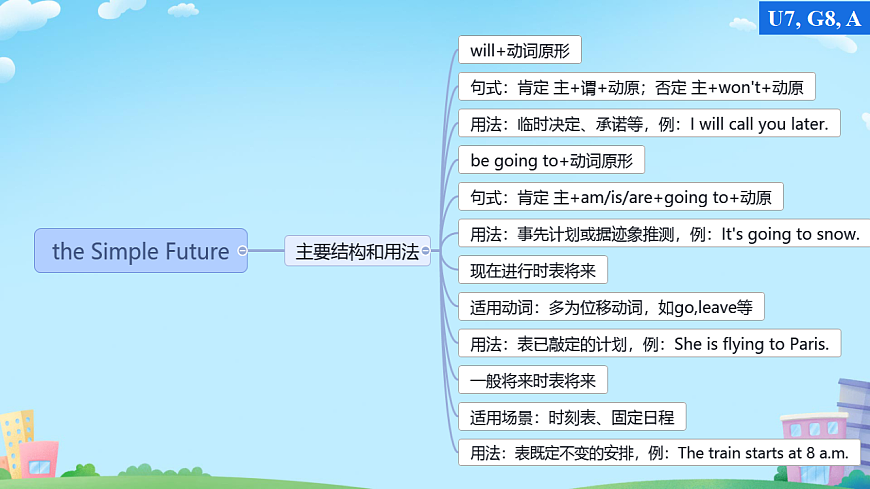 U7, G8, A

the Simple Future

主要结构和用法

will+动词原形

句式：肯定 主+谓+动原；否定 主+won't+动原

用法：临时决定、承诺等，例：I will call you later.

be going to+动词原形

句式：肯定 主+am/is/are+going to+动原

用法：事先计划或据迹象推测，例：It's going to snow.

现在进行时表将来

适用动词：多为位移动词，如go,leave等

用法：表已敲定的计划，例：She is flying to Paris.

一般将来时表将来

适用场景：时刻表、固定日程

用法：表既定不变的安排，例：The train starts at 8 a.m.